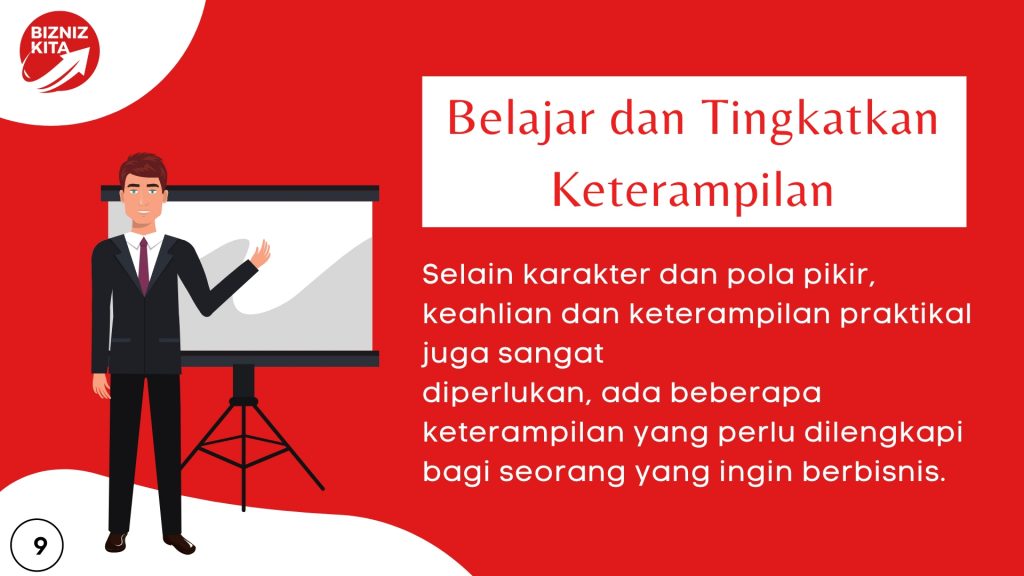 BIZNIZ KITA

Belajar dan Tingkatkan Keterampilan

Selain karakter dan pola pikir, keahlian dan keterampilan praktikal juga sangat diperlukan, ada beberapa keterampilan yang perlu dilengkapi bagi seorang yang ingin berbisnis.

9